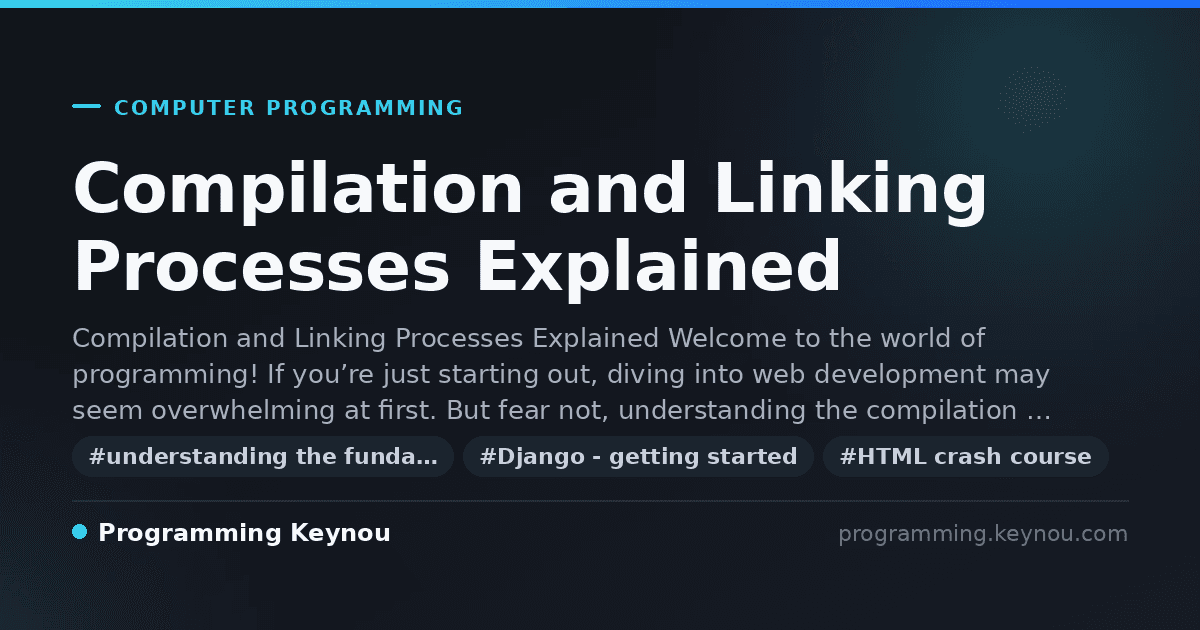 COMPUTER PROGRAMMING

Compilation and Linking Processes Explained

Compilation and Linking Processes Explained Welcome to the world of programming! If you’re just starting out, diving into web development may seem overwhelming at first. But fear not, understanding the compilation …

#understanding the funda… #Django - getting started #HTML crash course

Programming Keynou

programming.keynou.com